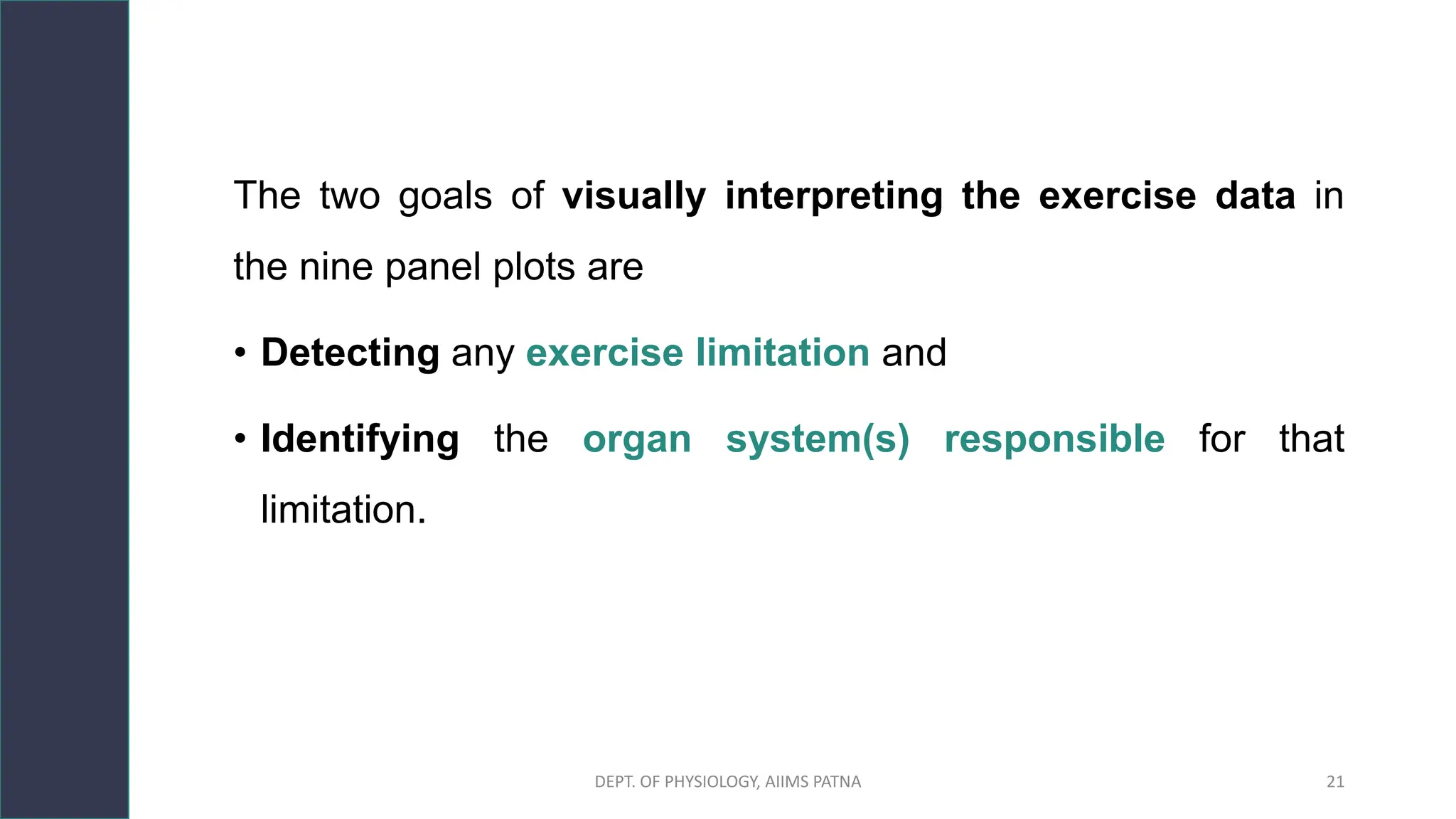 The two goals of visually interpreting the exercise data in the nine panel plots are

• Detecting any exercise limitation and

• Identifying the organ system(s) responsible for that limitation.

DEPT. OF PHYSIOLOGY, AIIMS PATNA

21